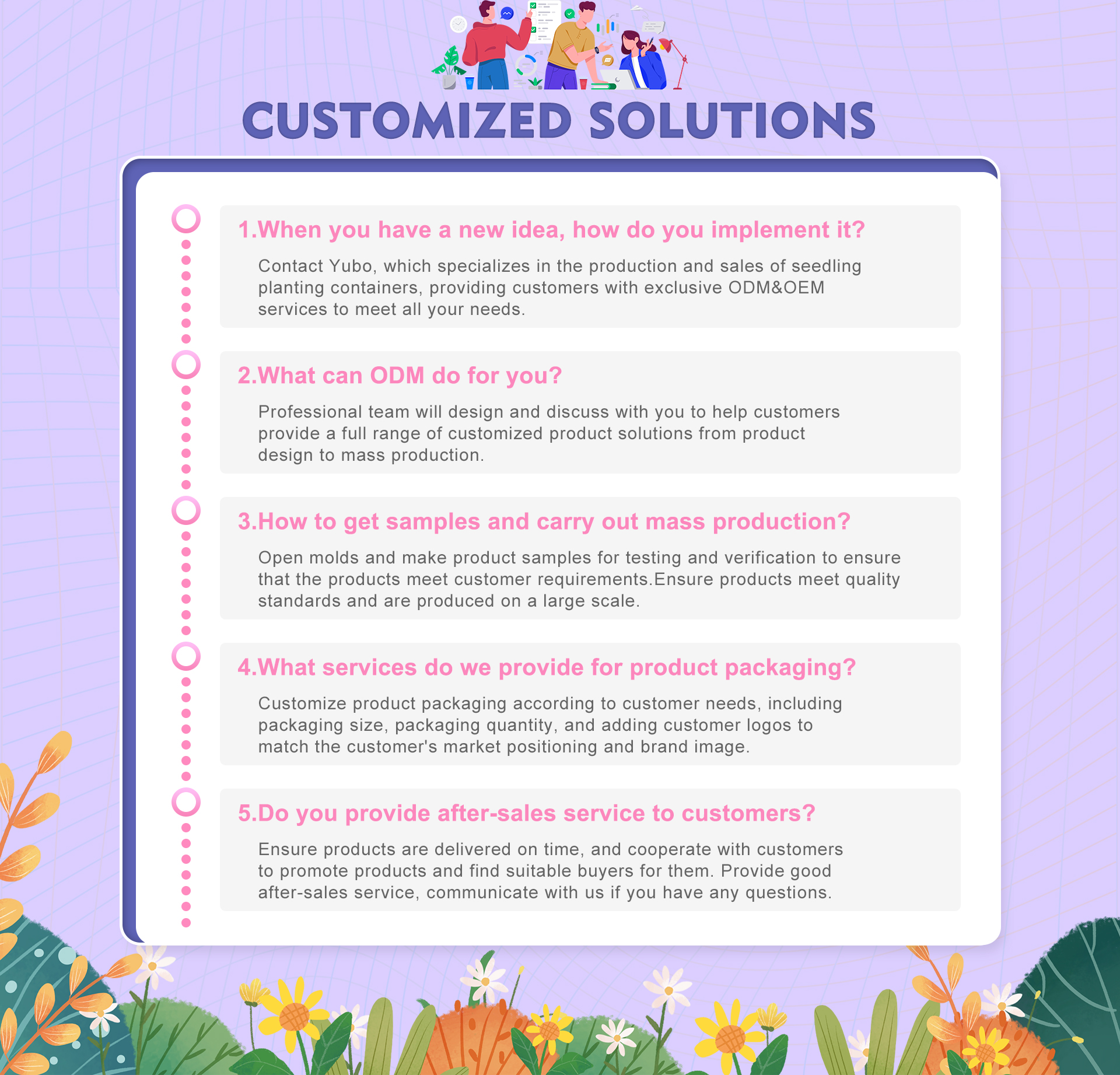 CUSTOMIZED SOLUTIONS

1.When you have a new idea, how do you implement it?

Contact Yubo, which specializes in the production and sales of seedling planting containers, providing customers with exclusive ODM&OEM services to meet all your needs.

2.What can ODM do for you?

Professional team will design and discuss with you to help customers provide a full range of customized product solutions from product design to mass production.

3.How to get samples and carry out mass production?

Open molds and make product samples for testing and verification to ensure that the products meet customer requirements.Ensure products meet quality standards and are produced on a large scale.

4.What services do we provide for product packaging?

Customize product packaging according to customer needs, including packaging size, packaging quantity, and adding customer logos to match the customer's market positioning and brand image.

5.Do you provide after-sales service to customers?

Ensure products are delivered on time, and cooperate with customers to promote products and find suitable buyers for them. Provide good after-sales service, communicate with us if you have any questions.